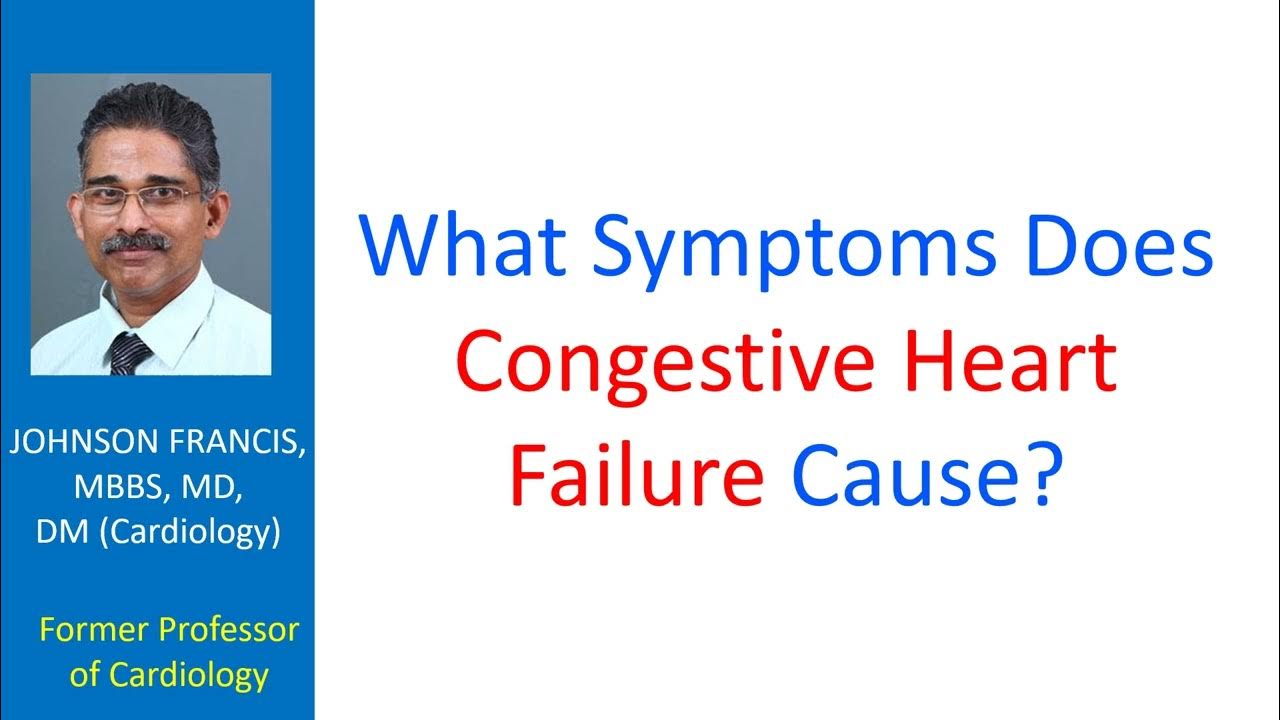 JOHNSON FRANCIS, MBBS, MD, DM (Cardiology)

Former Professor of Cardiology

What Symptoms Does Congestive Heart Failure Cause?